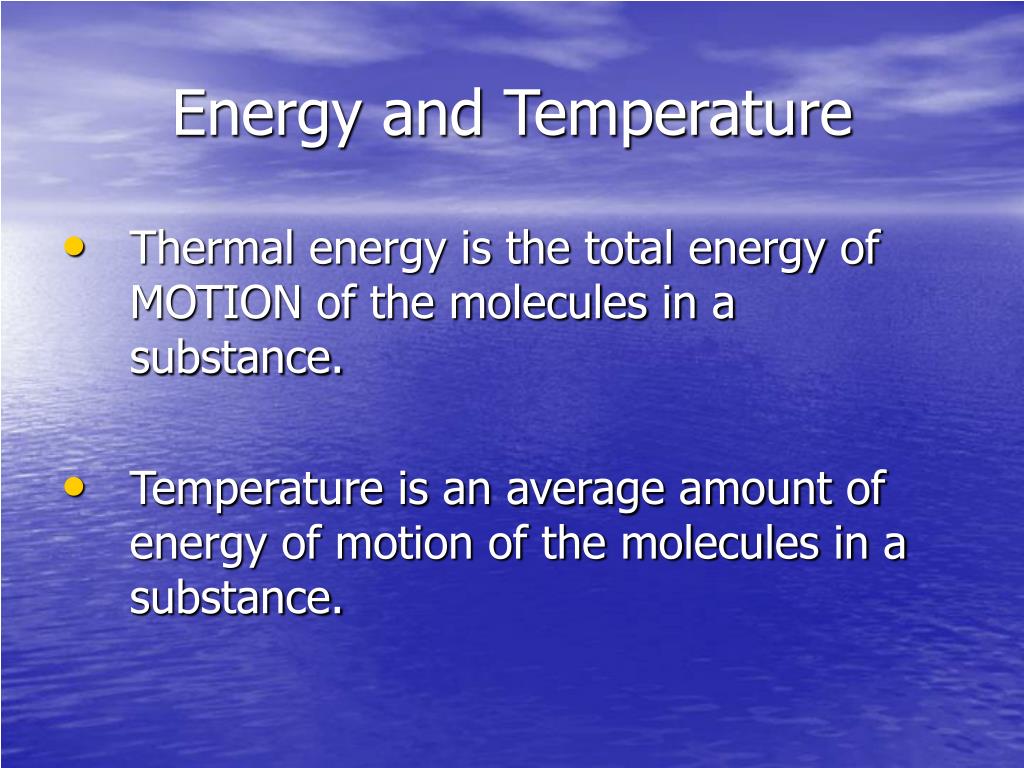 Energy and Temperature

• Thermal energy is the total energy of MOTION of the molecules in a substance.

• Temperature is an average amount of energy of motion of the molecules in a substance.